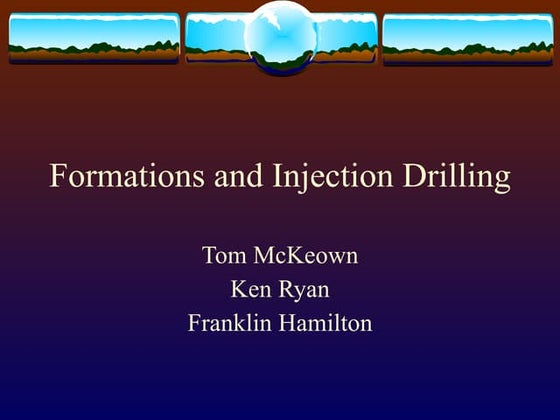 Formations and Injection Drilling

Tom McKeown
Ken Ryan
Franklin Hamilton